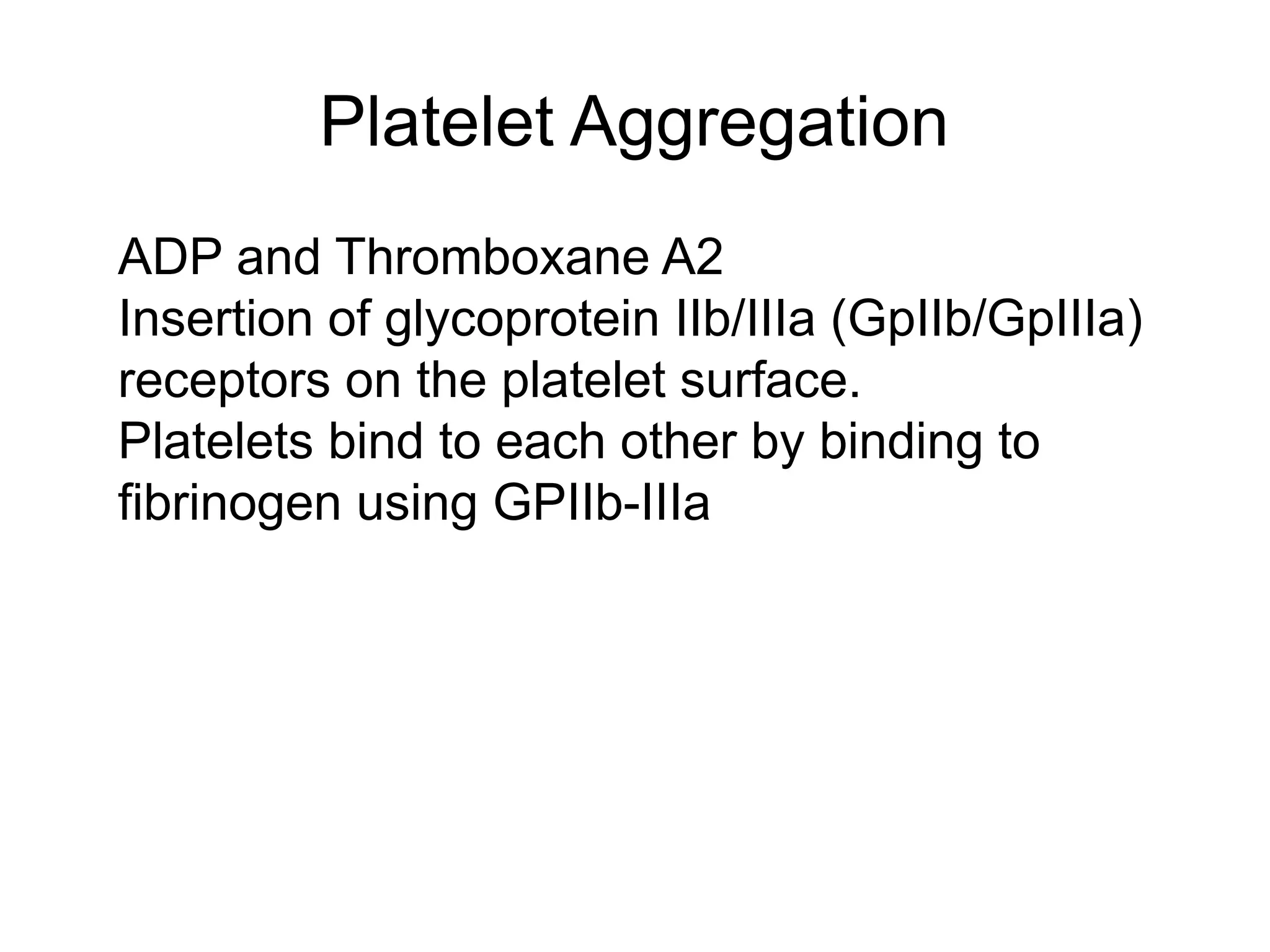 Platelet Aggregation

ADP and Thromboxane A2
Insertion of glycoprotein IIb/IIIa (GpIIb/GpIIIa) receptors on the platelet surface.
Platelets bind to each other by binding to fibrinogen using GPIIb-IIIa